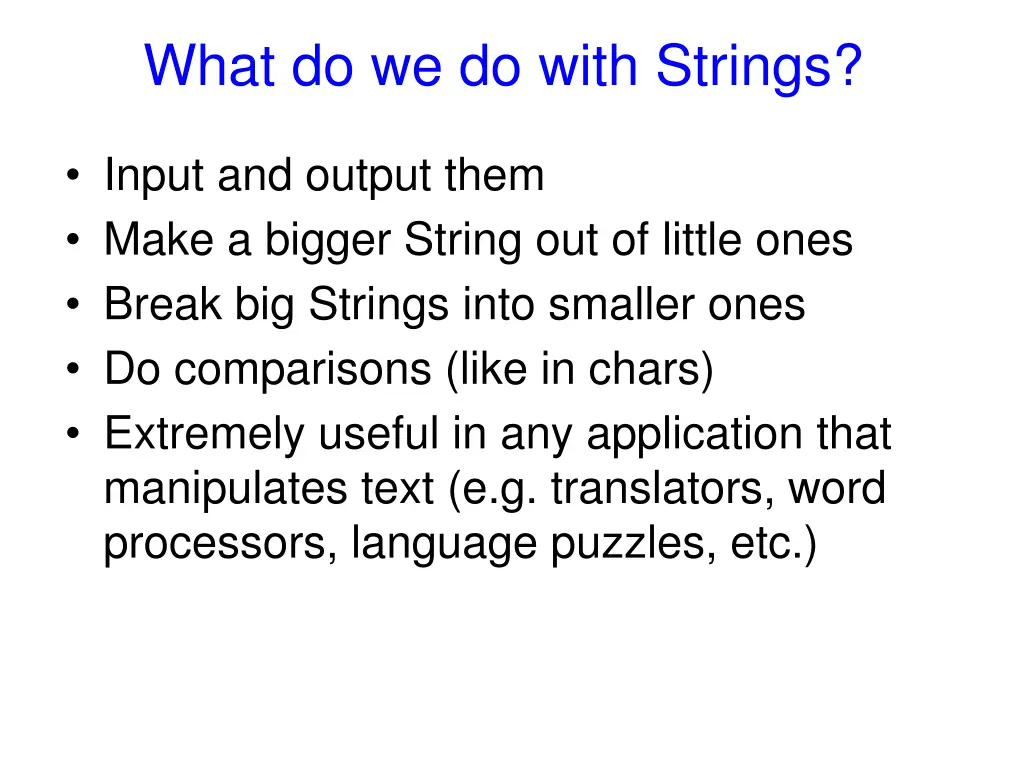 What do we do with Strings?

• Input and output them
• Make a bigger String out of little ones
• Break big Strings into smaller ones
• Do comparisons (like in chars)
• Extremely useful in any application that manipulates text (e.g. translators, word processors, language puzzles, etc.)